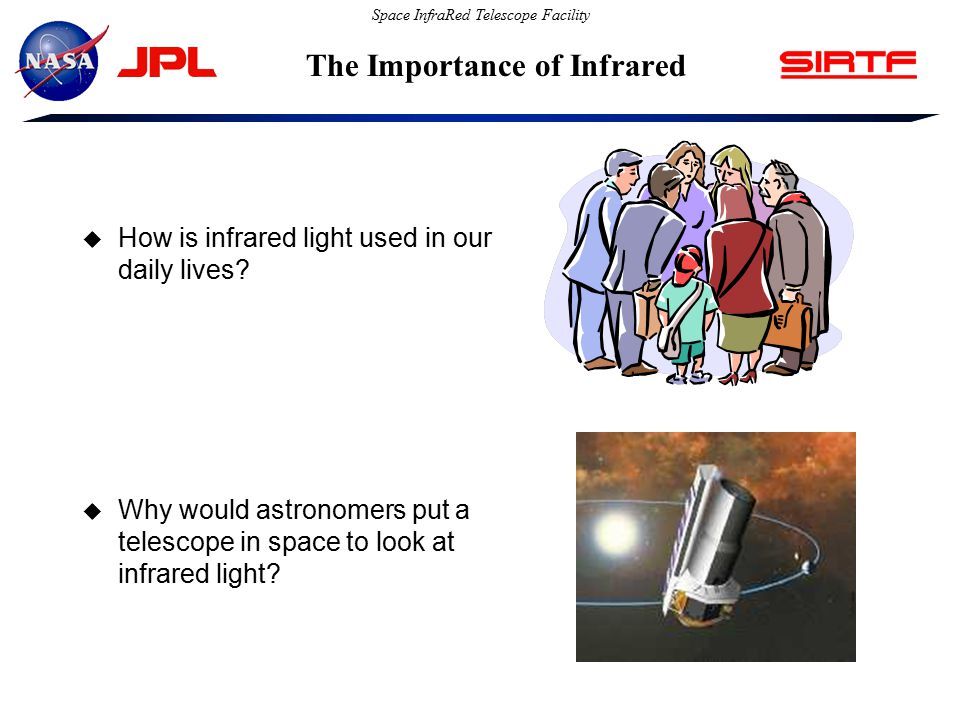 Space InfraRed Telescope Facility

NASA JPL

The Importance of Infrared

SIRTF

◆ How is infrared light used in our daily lives?

◆ Why would astronomers put a telescope in space to look at infrared light?